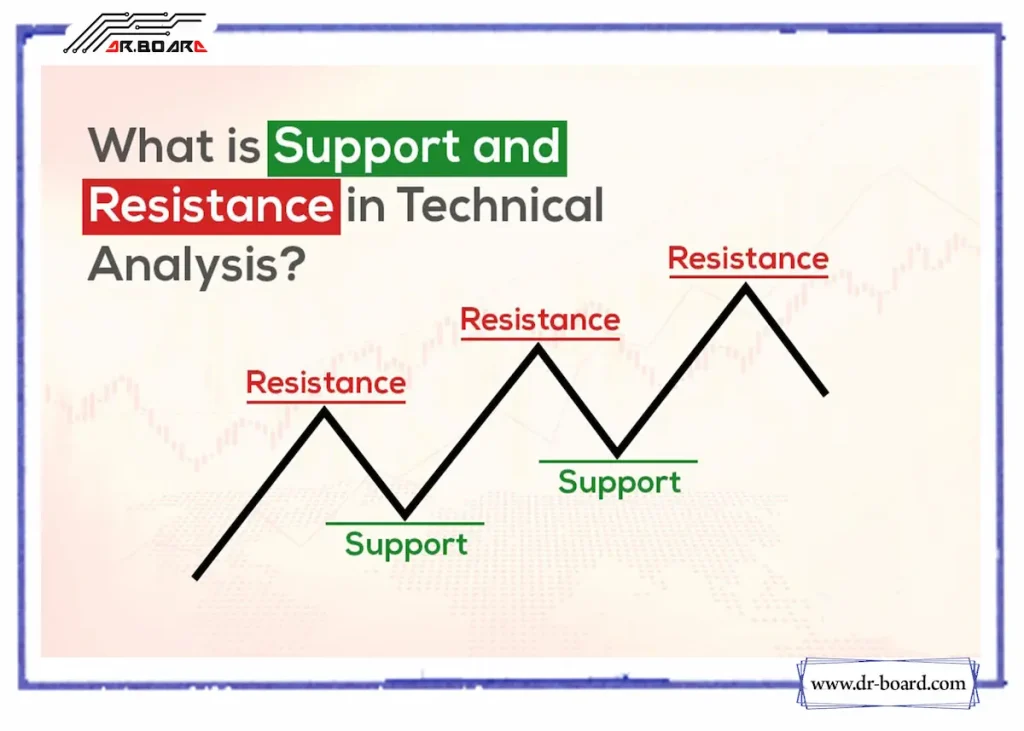 DR.BOARD

What is Support and Resistance in Technical Analysis?

Resistance

Resistance

Resistance

Support

Support

www.dr-board.com